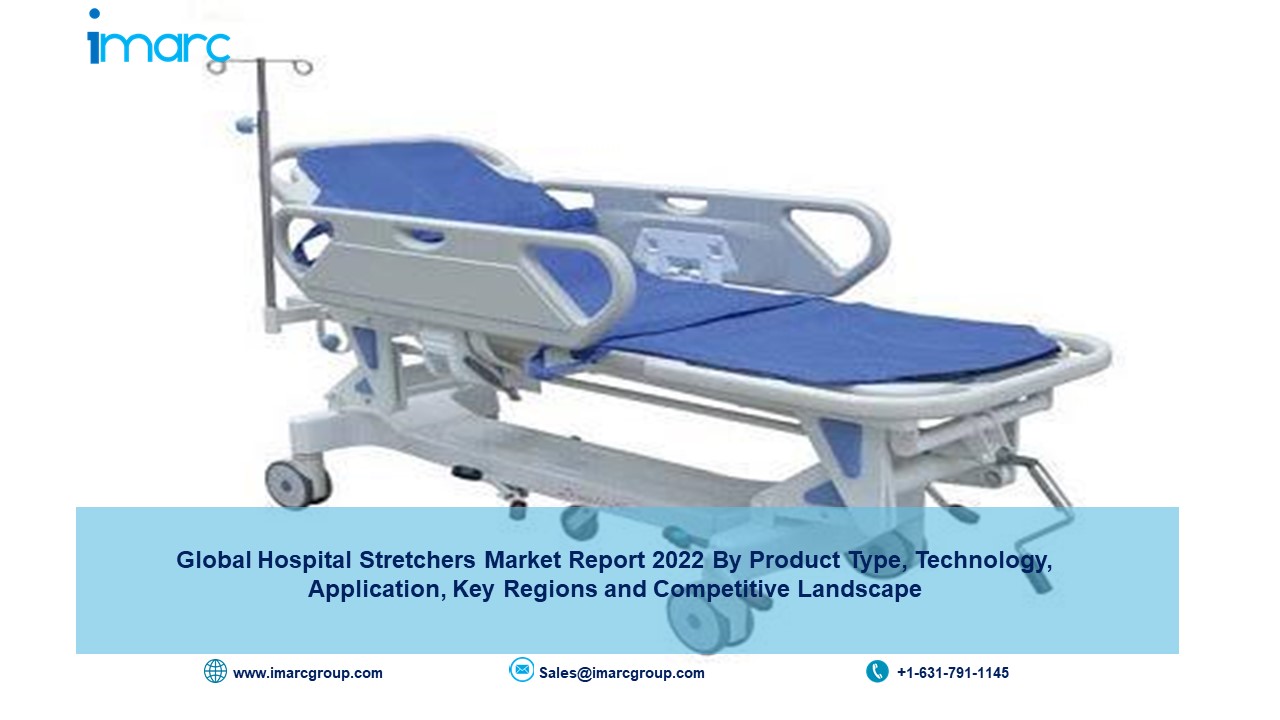 imarc

Global Hospital Stretchers Market Report 2022 By Product Type, Technology, Application, Key Regions and Competitive Landscape

www.imarcgroup.com

Sales@imarcgroup.com

+1-631-791-1145